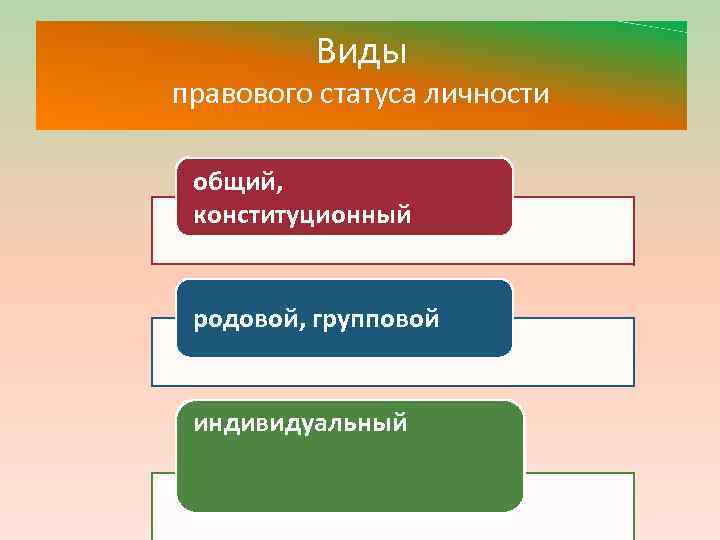 Виды
правового статуса личности

общий, конституционный

родовой, групповой

индивидуальный